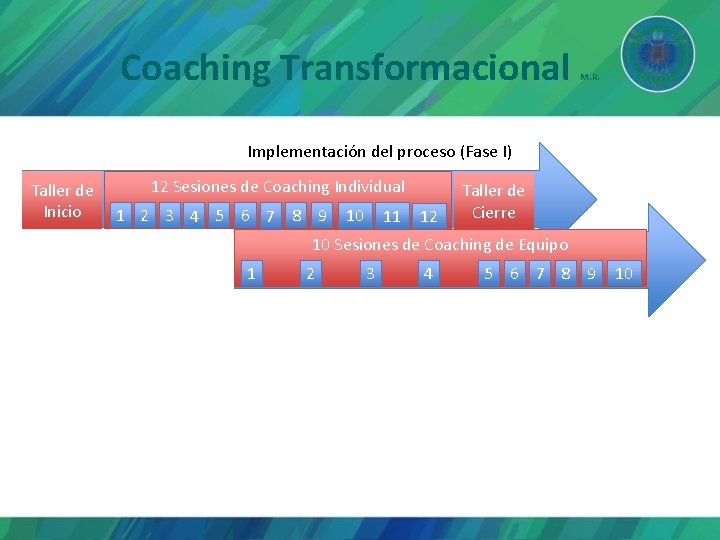 Coaching Transformacional M.R.

Implementación del proceso (Fase I)

Taller de Inicio

12 Sesiones de Coaching Individual

1 2 3 4 5 6 7 8 9 10 11 12

Taller de Cierre

10 Sesiones de Coaching de Equipo

1 2 3 4 5 6 7 8 9 10